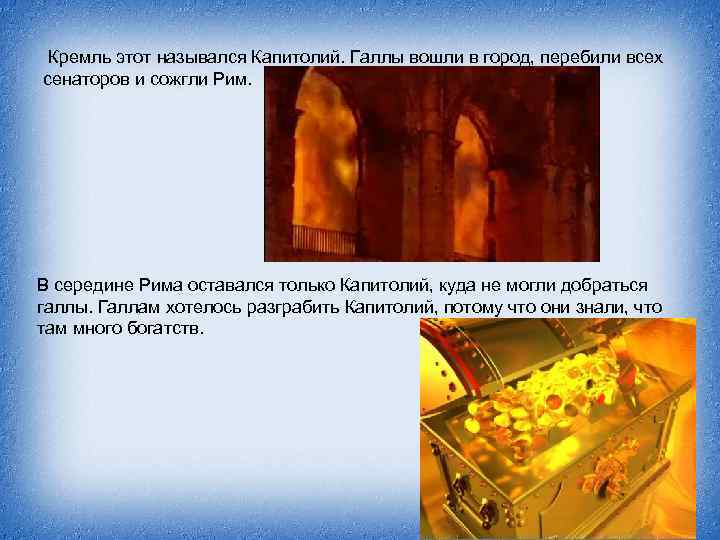 Кремль этот назывался Капитолий. Галлы вошли в город, перебили всех сенаторов и сожгли Рим.

В середине Рима оставался только Капитолий, куда не могли добраться галлы. Галлам хотелось разграбить Капитолий, потому что они знали, что там много богатств.